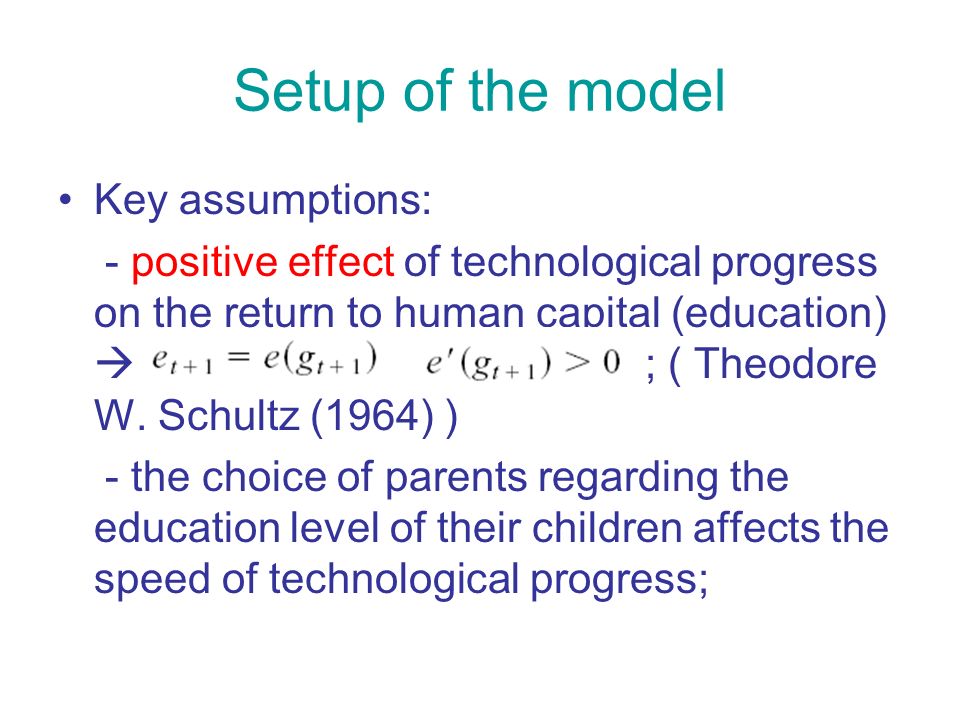 Setup of the model

• Key assumptions:

- positive effect of technological progress on the return to human capital (education) → $e_{t+1} = e(g_{t+1})$ $e'(g_{t+1}) > 0$ ; ( Theodore W. Schultz (1964) )

- the choice of parents regarding the education level of their children affects the speed of technological progress;